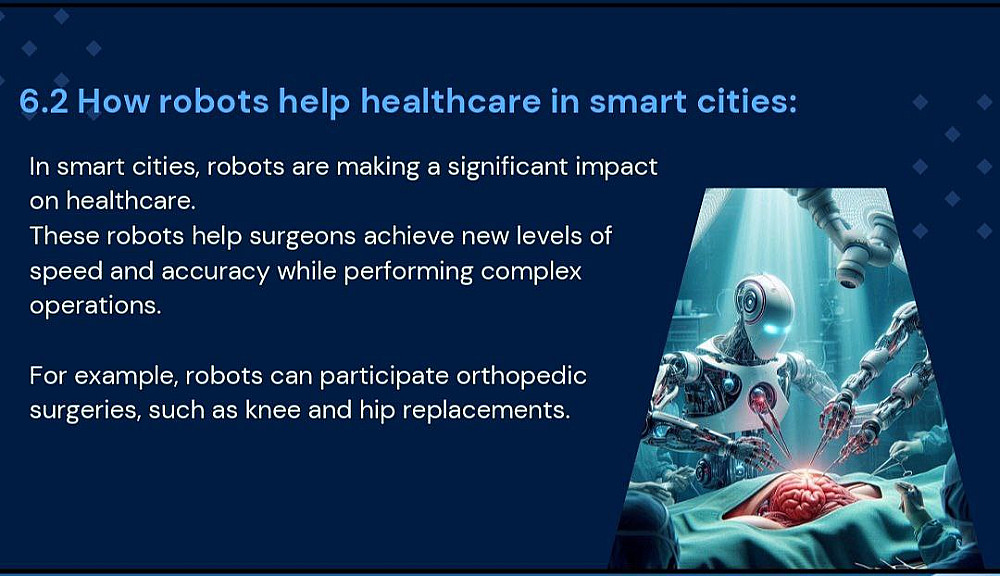 6.2 How robots help healthcare in smart cities:

In smart cities, robots are making a significant impact on healthcare.
These robots help surgeons achieve new levels of speed and accuracy while performing complex operations.

For example, robots can participate orthopedic surgeries, such as knee and hip replacements.